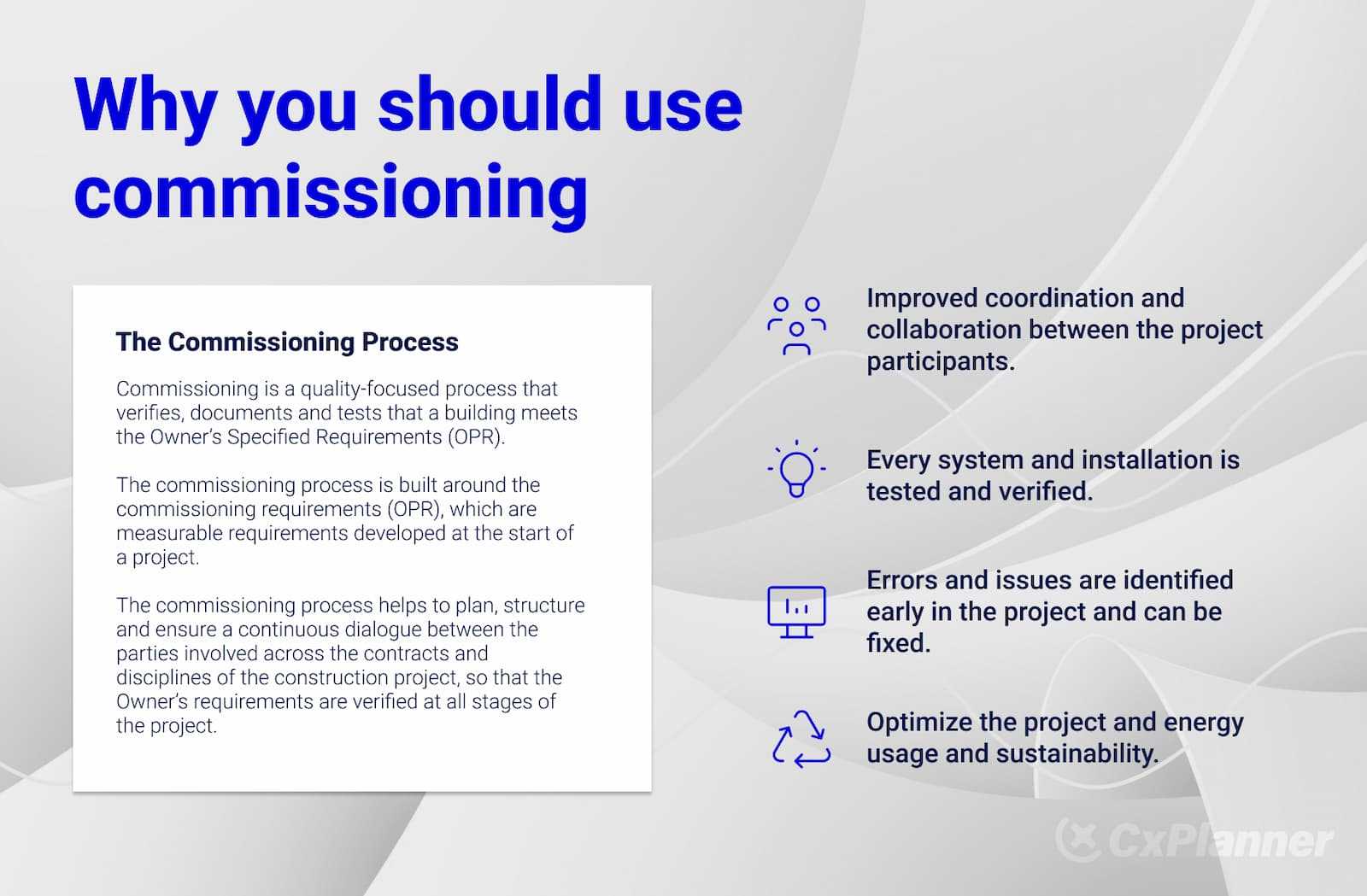 Why you should use commissioning

The Commissioning Process

Commissioning is a quality-focused process that verifies, documents and tests that a building meets the Owner's Specified Requirements (OPR).

The commissioning process is built around the commissioning requirements (OPR), which are measurable requirements developed at the start of a project.

The commissioning process helps to plan, structure and ensure a continuous dialogue between the parties involved across the contracts and disciplines of the construction project, so that the Owner's requirements are verified at all stages of the project.

Improved coordination and collaboration between the project participants.

Every system and installation is tested and verified.

Errors and issues are identified early in the project and can be fixed.

Optimize the project and energy usage and sustainability.

CxPlanner